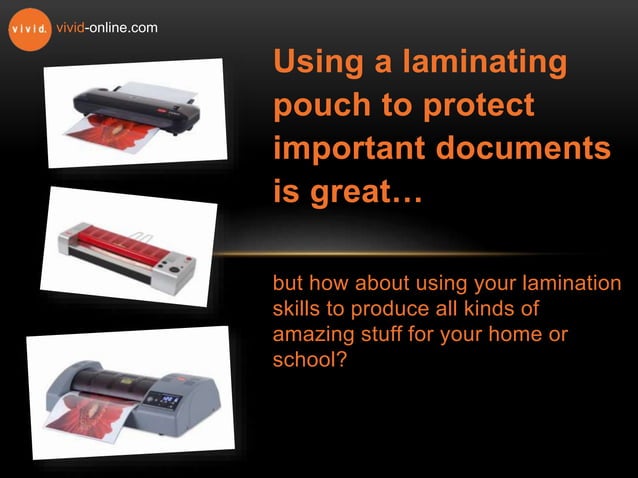 vivid. vivid-online.com

Using a laminating pouch to protect important documents is great…

but how about using your lamination skills to produce all kinds of amazing stuff for your home or school?